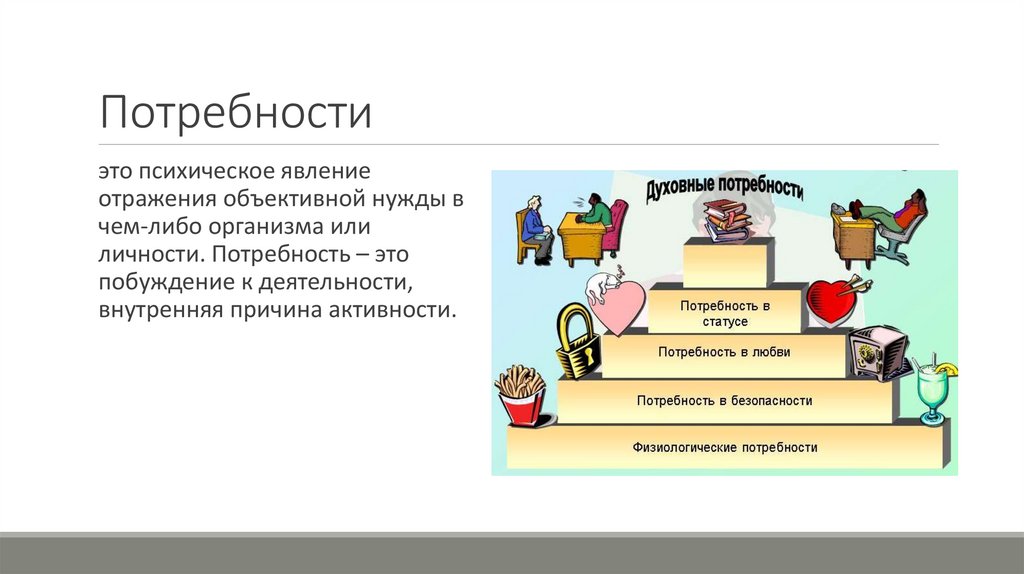 Потребности

это психическое явление отражения объективной нужды в чем-либо организма или личности. Потребность – это побуждение к деятельности, внутренняя причина активности.

Духовные потребности

Потребность в статусе

Потребность в любви

Потребность в безопасности

Физиологические потребности